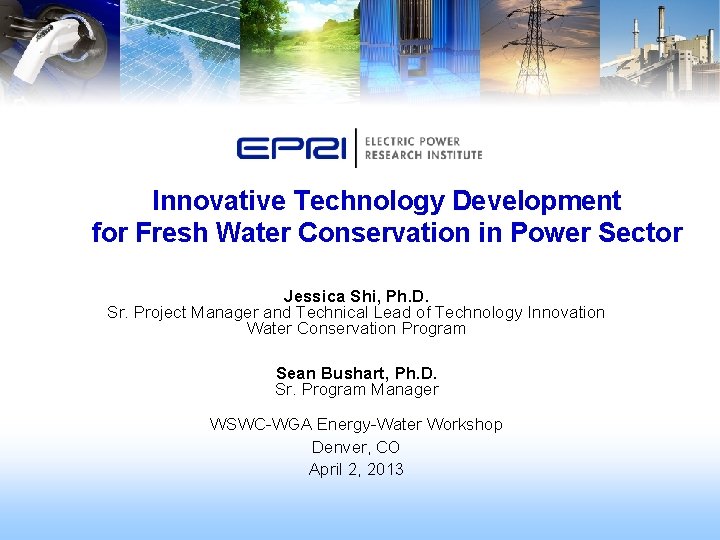 EPRI | ELECTRIC POWER RESEARCH INSTITUTE

Innovative Technology Development for Fresh Water Conservation in Power Sector

Jessica Shi, Ph.D.
Sr. Project Manager and Technical Lead of Technology Innovation Water Conservation Program

Sean Bushart, Ph.D.
Sr. Program Manager

WSWC-WGA Energy-Water Workshop
Denver, CO
April 2, 2013